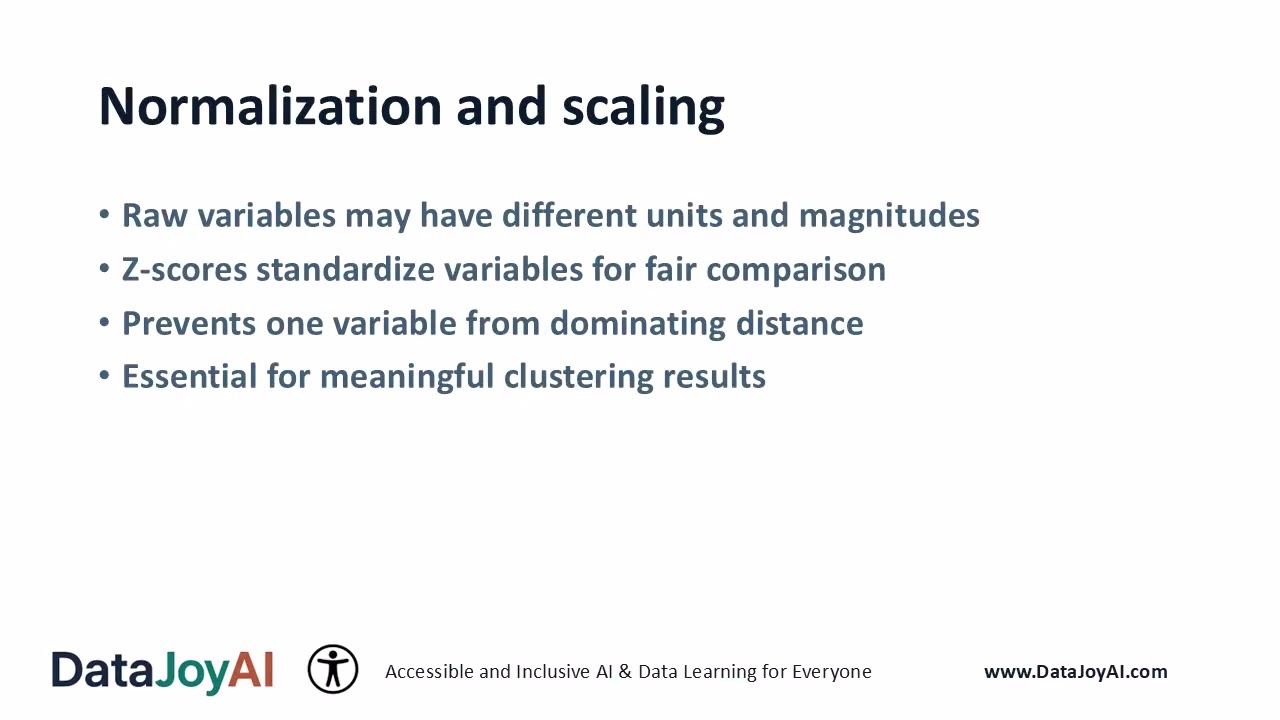 Normalization and scaling

• Raw variables may have different units and magnitudes
• Z-scores standardize variables for fair comparison
• Prevents one variable from dominating distance
• Essential for meaningful clustering results

DataJoyAI

Accessible and Inclusive AI & Data Learning for Everyone

www.DataJoyAI.com